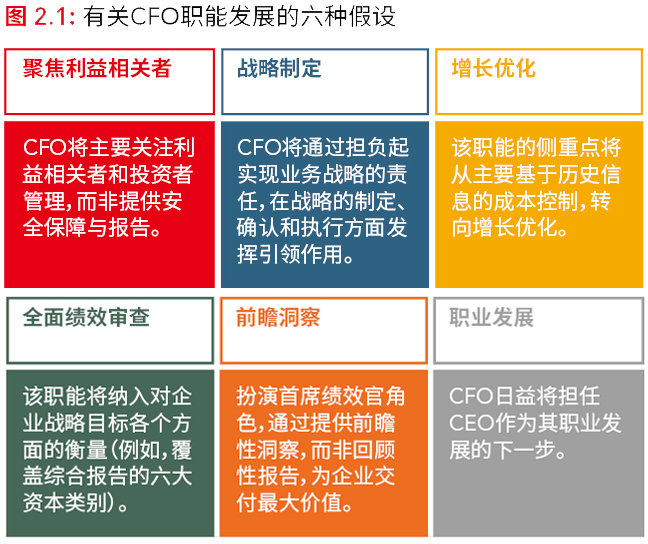 图 2.1: 有关CFO职能发展的六种假设

聚焦利益相关者

CFO将主要关注利益相关者和投资者管理，而非提供安全保障与报告。

战略制定

CFO将通过担负起实现业务战略的责任，在战略的制定、确认和执行方面发挥引领作用。

增长优化

该职能的侧重点将从主要基于历史信息的成本控制，转向增长优化。

全面绩效审查

该职能将纳入对企业战略目标各个方面的衡量（例如，覆盖综合报告的六大资本类别）。

前瞻洞察

扮演首席绩效官角色，通过提供前瞻性洞察，而非回顾性报告，为企业交付最大价值。

职业发展

CFO日益将担任CEO作为其职业发展的下一步。